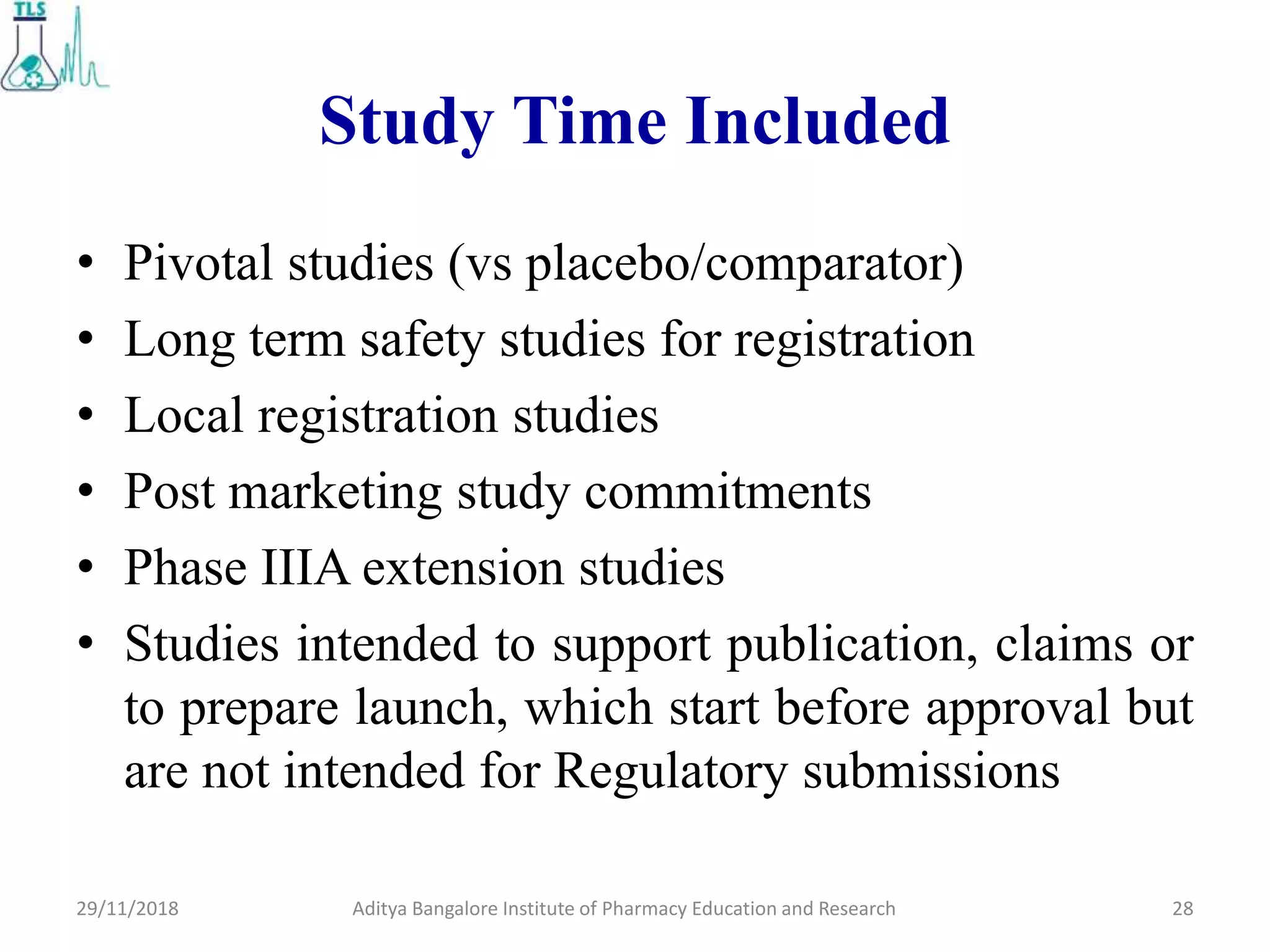 TLS

Study Time Included

• Pivotal studies (vs placebo/comparator)
• Long term safety studies for registration
• Local registration studies
• Post marketing study commitments
• Phase IIIA extension studies
• Studies intended to support publication, claims or to prepare launch, which start before approval but are not intended for Regulatory submissions

29/11/2018 Aditya Bangalore Institute of Pharmacy Education and Research 28